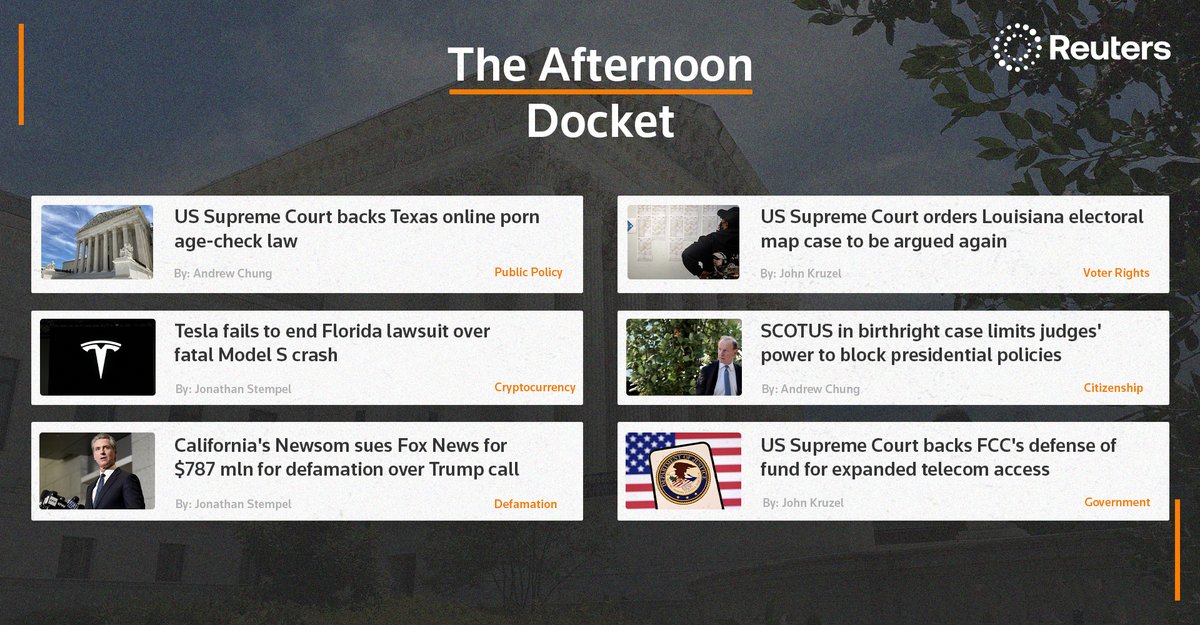 The Afternoon Docket

Reuters

US Supreme Court backs Texas online porn age-check law

By: Andrew Chung

Public Policy

Tesla fails to end Florida lawsuit over fatal Model S crash

By: Jonathan Stempel

Cryptocurrency

California's Newsom sues Fox News for $787 mln for defamation over Trump call

By: Jonathan Stempel

Defamation

US Supreme Court orders Louisiana electoral map case to be argued again

By: John Kruzel

Voter Rights

SCOTUS in birthright case limits judges' power to block presidential policies

By: Andrew Chung

Citizenship

US Supreme Court backs FCC's defense of fund for expanded telecom access

By: John Kruzel

Government